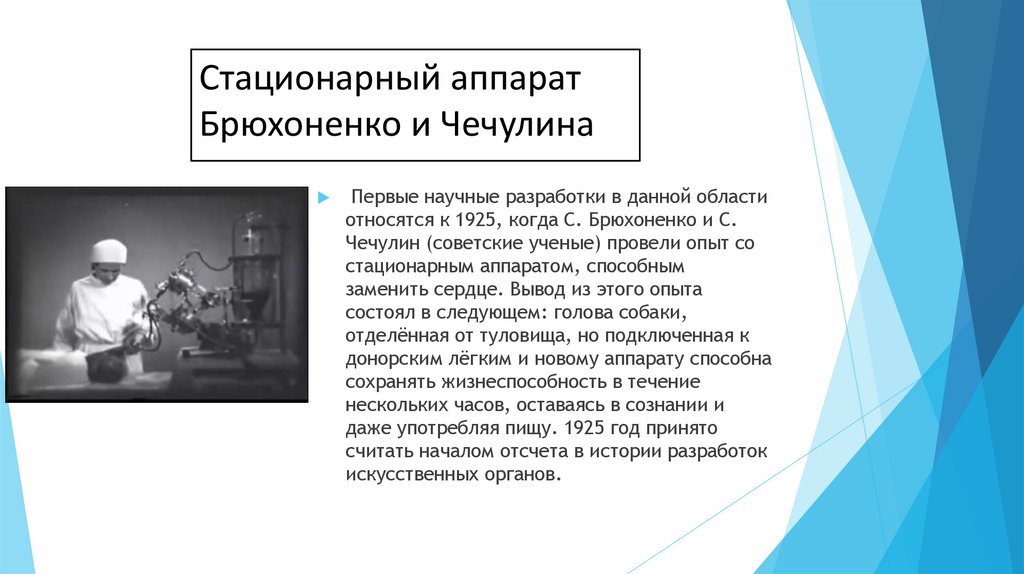 Стационарный аппарат Брюхоненко и Чечулина

Первые научные разработки в данной области относятся к 1925, когда С. Брюхоненко и С. Чечулин (советские ученые) провели опыт со стационарным аппаратом, способным заменить сердце. Вывод из этого опыта состоял в следующем: голова собаки, отделённая от туловища, но подключенная к донорским лёгким и новому аппарату способна сохранять жизнеспособность в течение нескольких часов, оставаясь в сознании и даже употребляя пищу. 1925 год принято считать началом отсчета в истории разработок искусственных органов.